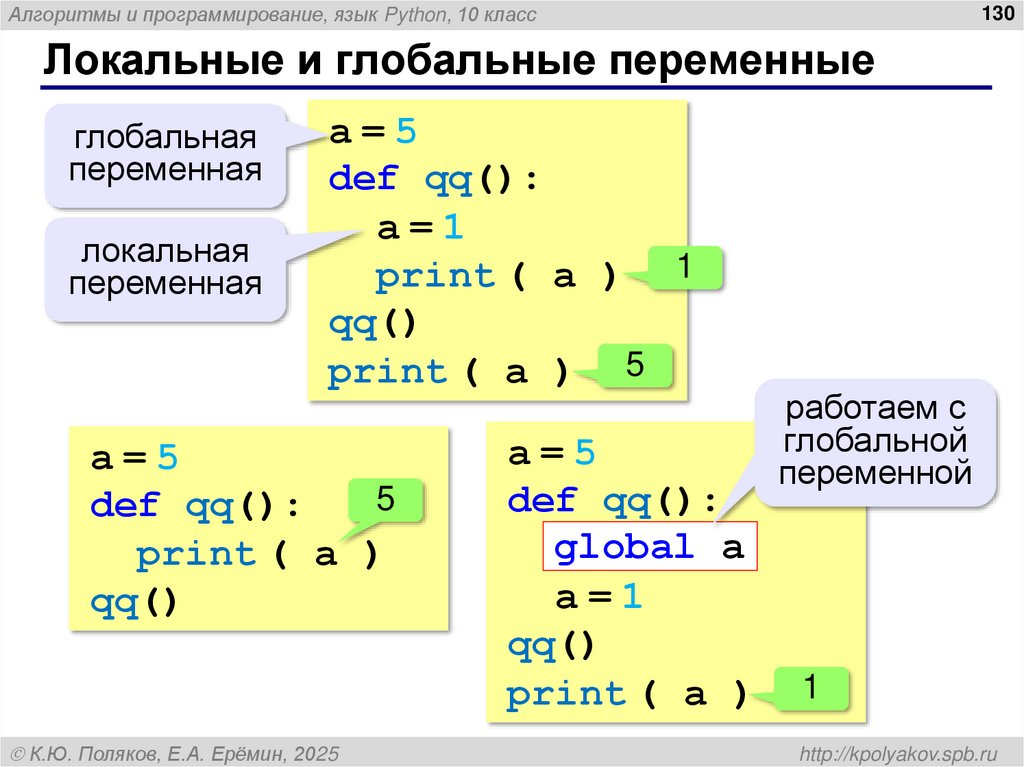 Алгоритмы и программирование, язык Python, 10 класс

130

Локальные и глобальные переменные

глобальная переменная

локальная переменная

a = 5
def qq():
  a = 1
  print ( a )
qq()
print ( a )

1

5

a = 5
def qq():
  print ( a )
qq()

5

работаем с глобальной переменной

a = 5
def qq():
  global a
  a = 1
qq()
print ( a )

1

© К.Ю. Поляков, Е.А. Ерёмин, 2025

http://kpolyakov.spb.ru